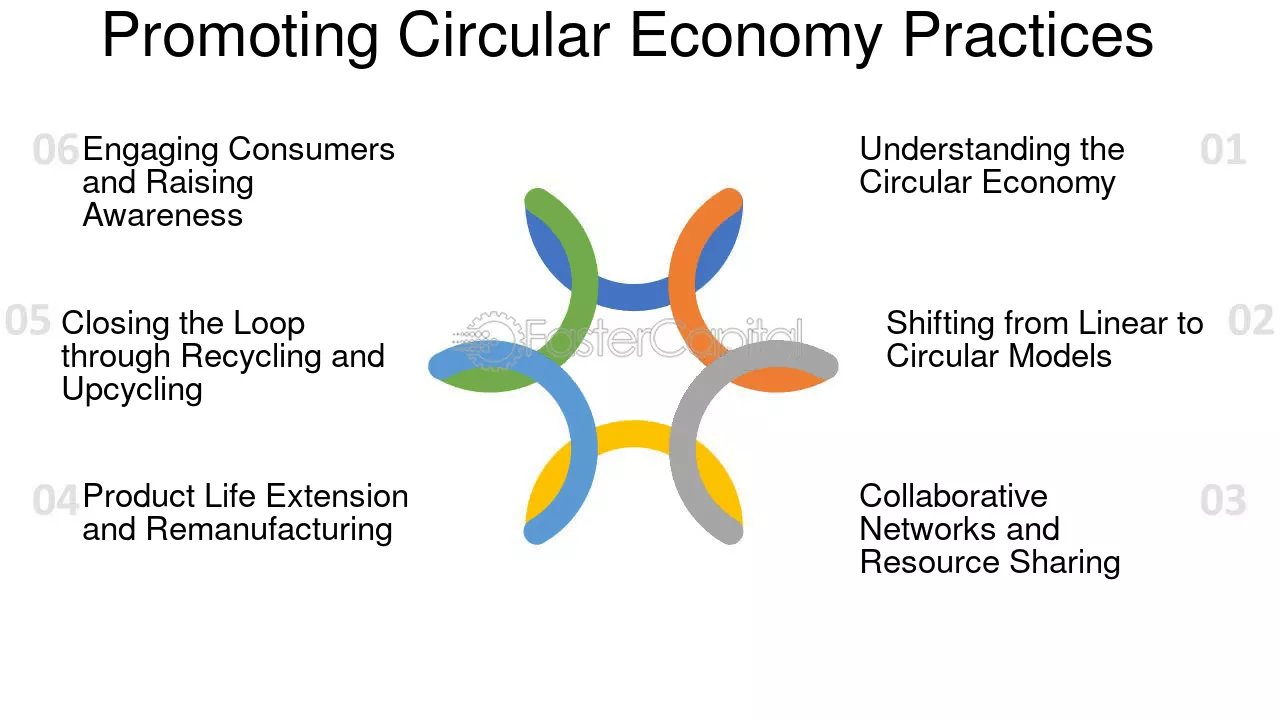 Promoting Circular Economy Practices

06 Engaging Consumers and Raising Awareness

05 Closing the Loop through Recycling and Upcycling

04 Product Life Extension and Remanufacturing

Understanding the Circular Economy 01

Shifting from Linear to Circular Models 02

Collaborative Networks and Resource Sharing 03

FasterCapital